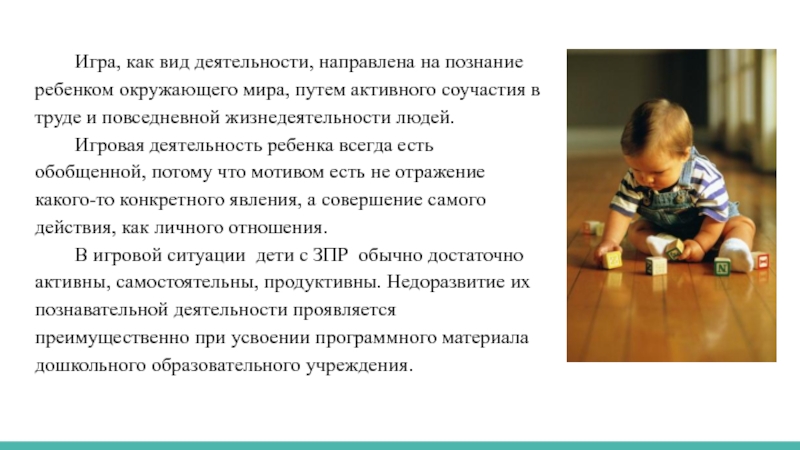 Игра, как вид деятельности, направлена на познание ребенком окружающего мира, путем активного соучастия в труде и повседневной жизнедеятельности людей.

Игровая деятельность ребенка всегда есть обобщенной, потому что мотивом есть не отражение какого-то конкретного явления, а совершение самого действия, как личного отношения.

В игровой ситуации дети с ЗПР обычно достаточно активны, самостоятельны, продуктивны. Недоразвитие их познавательной деятельности проявляется преимущественно при усвоении программного материала дошкольного образовательного учреждения.